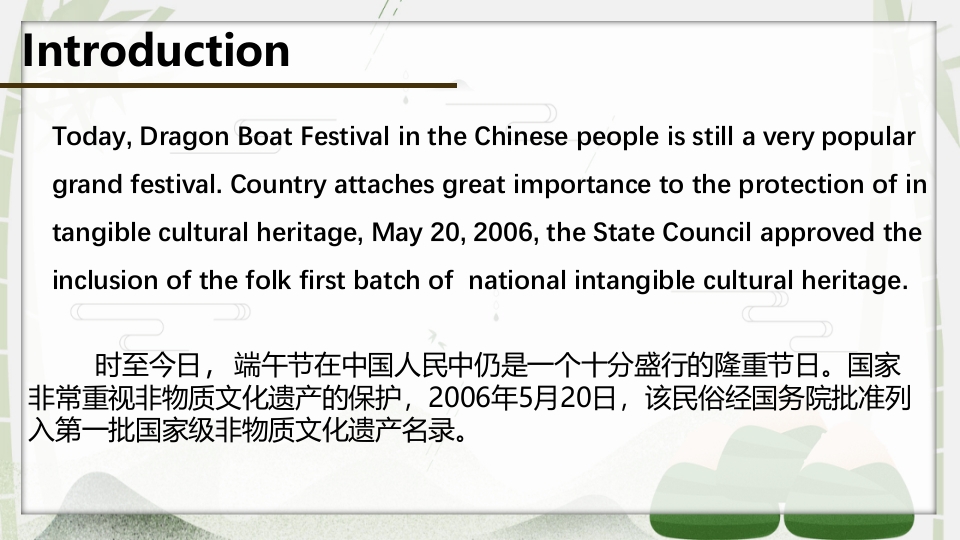 Introduction

Today, Dragon Boat Festival in the Chinese people is still a very popular grand festival. Country attaches great importance to the protection of in tangible cultural heritage, May 20, 2006, the State Council approved the inclusion of the folk first batch of national intangible cultural heritage.

时至今日，端午节在中国人民中仍是一个十分盛行的隆重节日。国家非常重视非物质文化遗产的保护，2006年5月20日，该民俗经国务院批准列入第一批国家级非物质文化遗产名录。